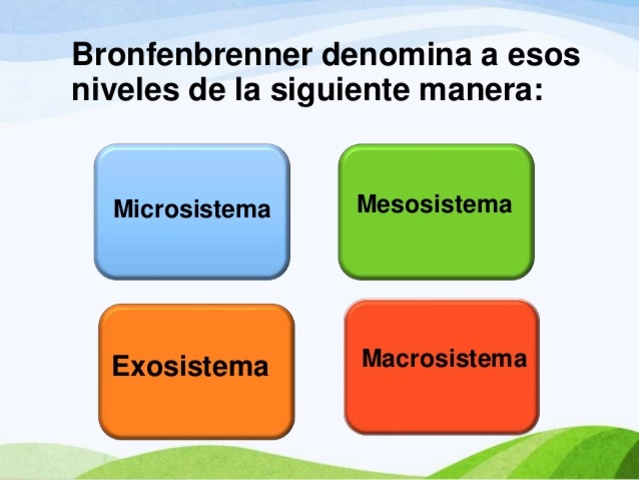 Bronfenbrenner denomina a esos niveles de la siguiente manera:

Microsistema

Mesosistema

Exosistema

Macrosistema